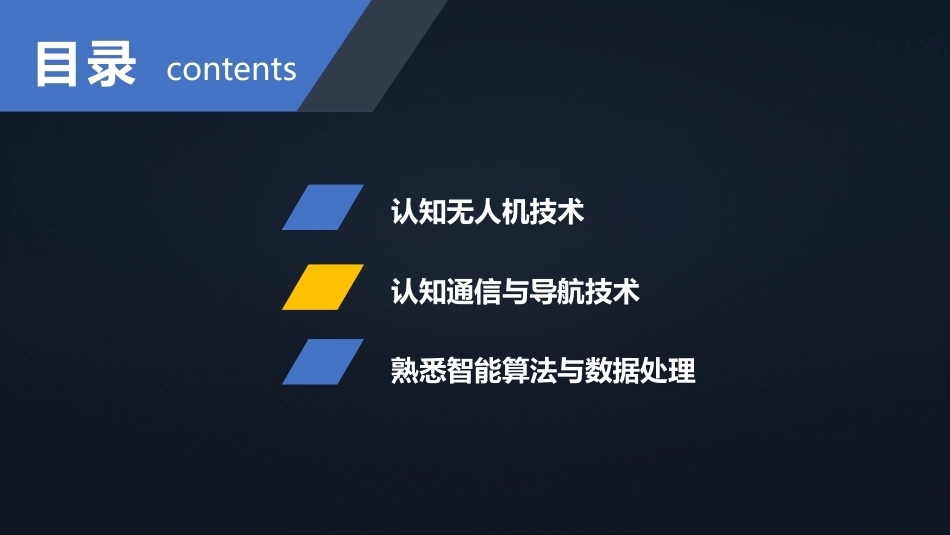 目录 contents

认知无人机技术

认知通信与导航技术

熟悉智能算法与数据处理